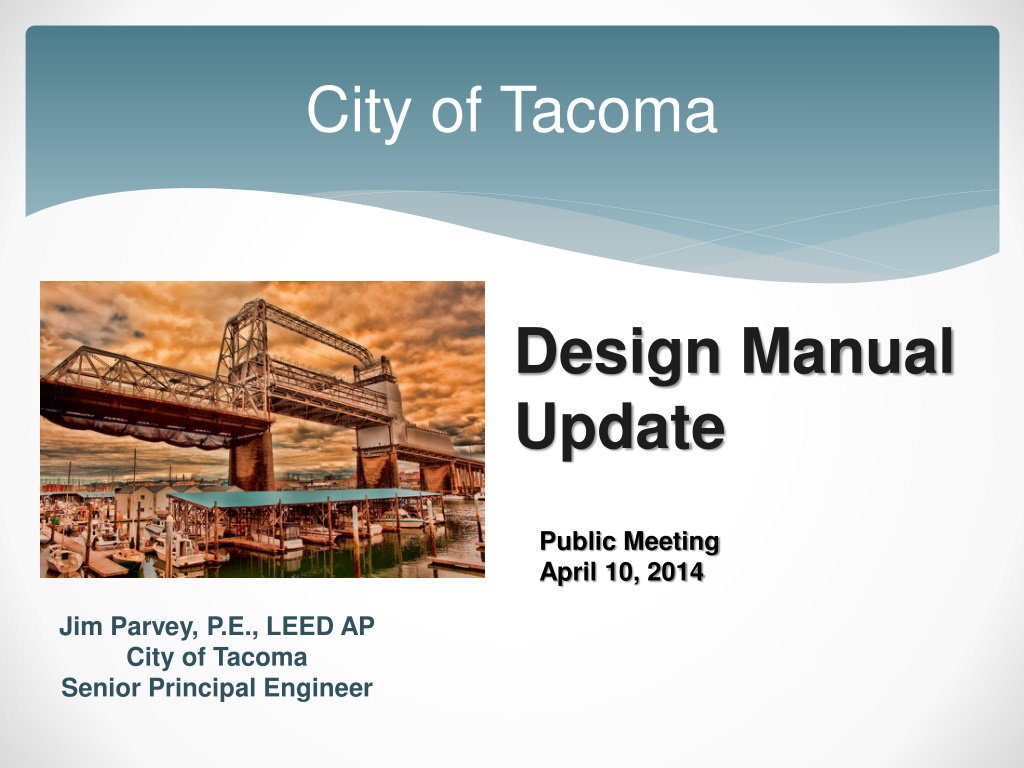 City of Tacoma

Design Manual Update

Public Meeting
April 10, 2014

Jim Parvey, P.E., LEED AP
City of Tacoma
Senior Principal Engineer